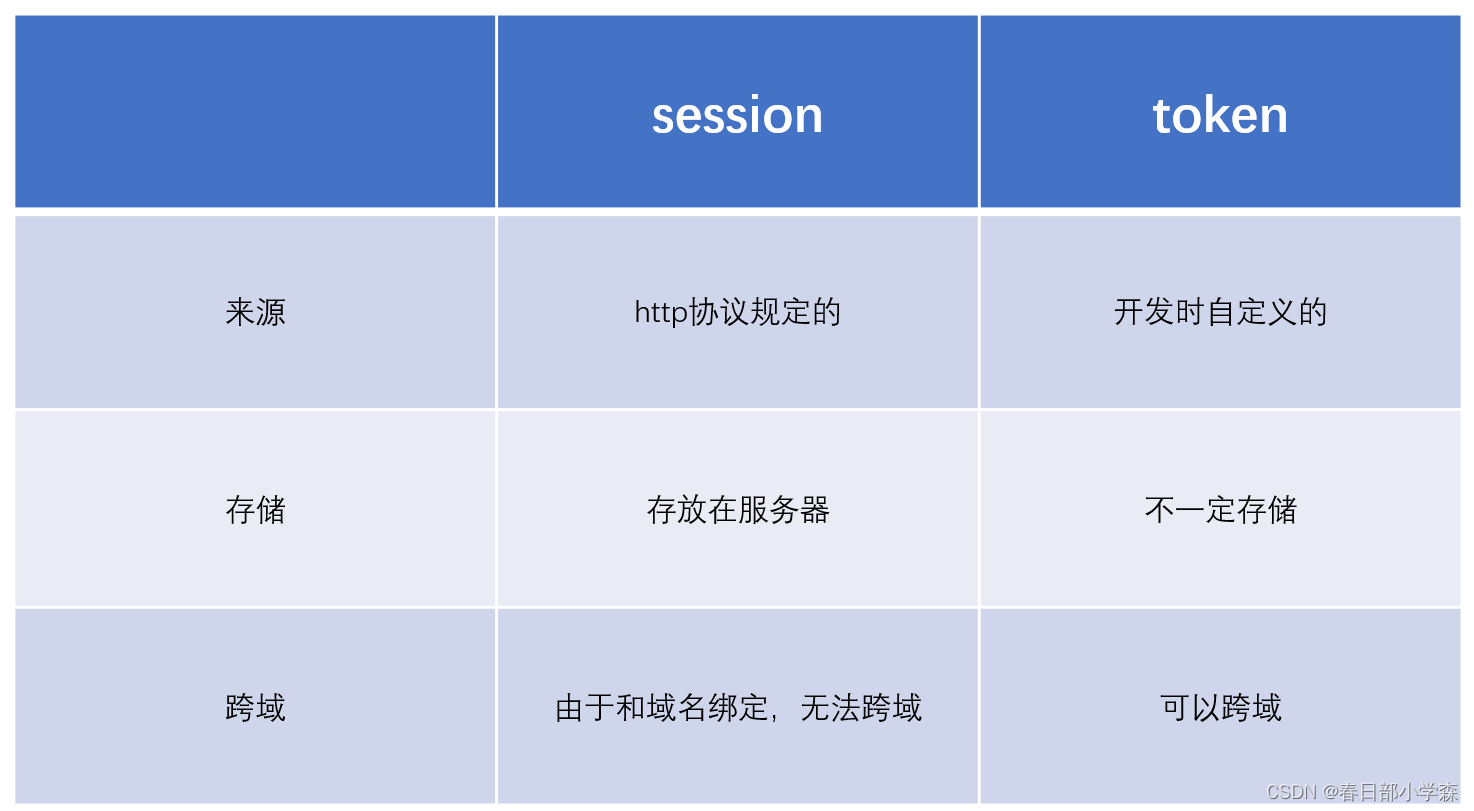 | | session | token |
|---|---|---|
| 来源 | http协议规定的 | 开发时自定义的 |
| 存储 | 存放在服务器 | 不一定存储 |
| 跨域 | 由于和域名绑定，无法跨域 | 可以跨域 |

CSDN @春日部小学森